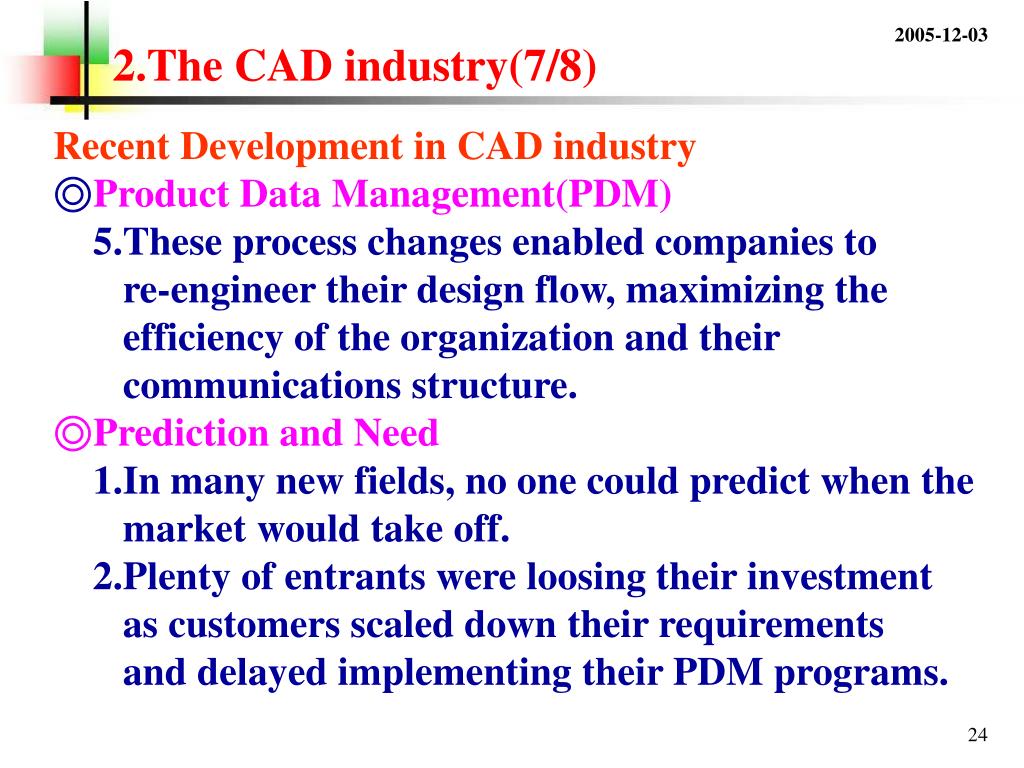 2005-12-03

2.The CAD industry(7/8)

Recent Development in CAD industry
◎Product Data Management(PDM)
5.These process changes enabled companies to re-engineer their design flow, maximizing the efficiency of the organization and their communications structure.
◎Prediction and Need
1.In many new fields, no one could predict when the market would take off.
2.Plenty of entrants were loosing their investment as customers scaled down their requirements and delayed implementing their PDM programs.

24